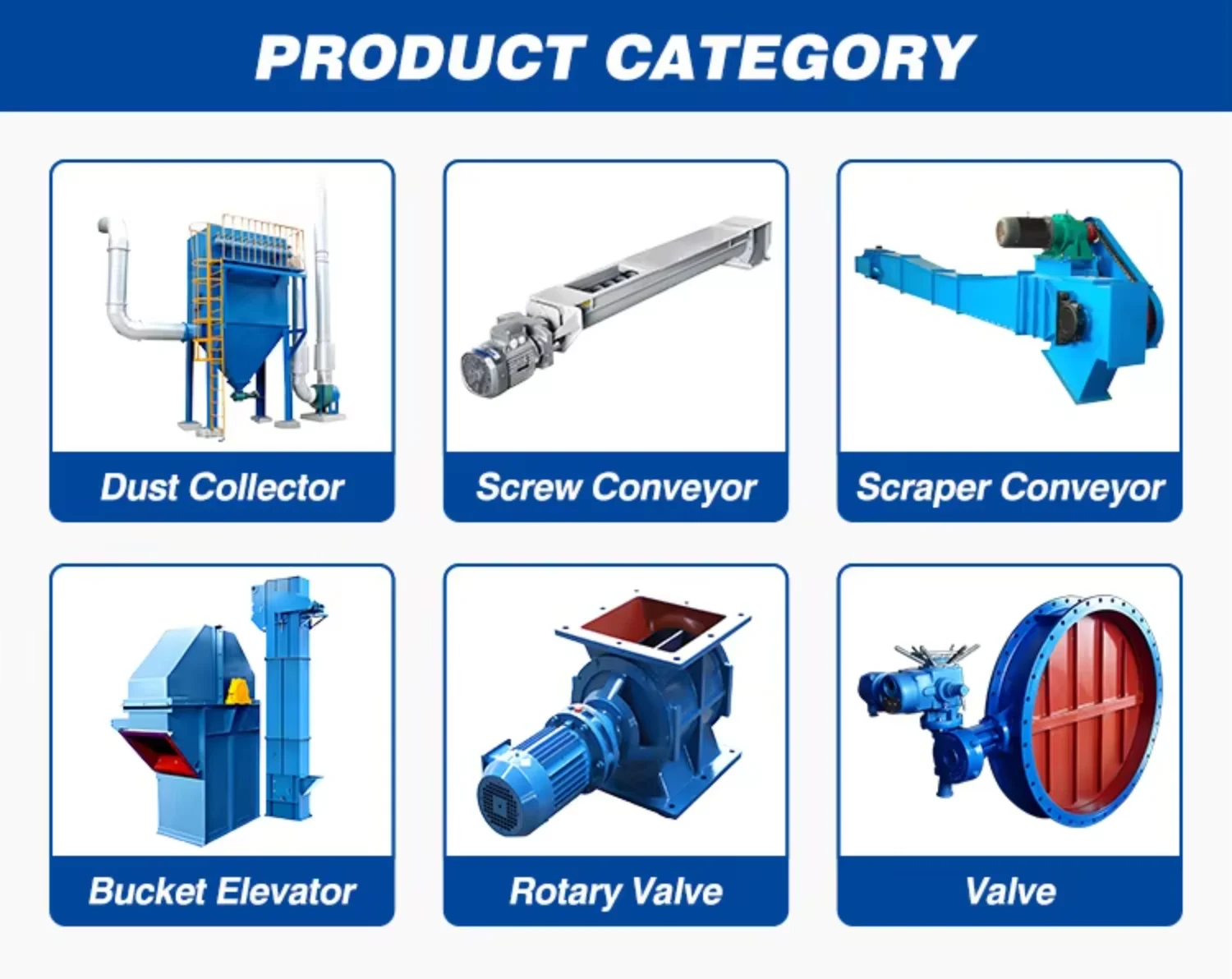 PRODUCT CATEGORY

Dust Collector

Screw Conveyor

Scraper Conveyor

Bucket Elevator

Rotary Valve

Valve